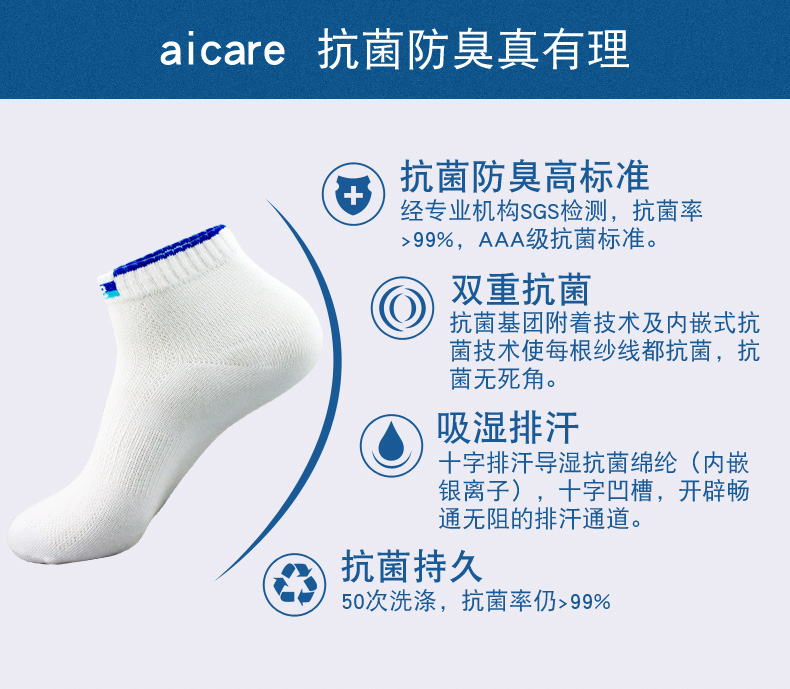 aicare 抗菌防臭真有理

抗菌防臭高标准
经专业机构SGS检测，抗菌率>99%，AAA级抗菌标准。

双重抗菌
抗菌基团附着技术及内嵌式抗菌技术使每根纱线都抗菌，抗菌无死角。

吸湿排汗
十字排汗导湿抗菌绵纶（内嵌银离子），十字凹槽，开辟畅通无阻的排汗通道。

抗菌持久
50次洗涤，抗菌率仍>99%